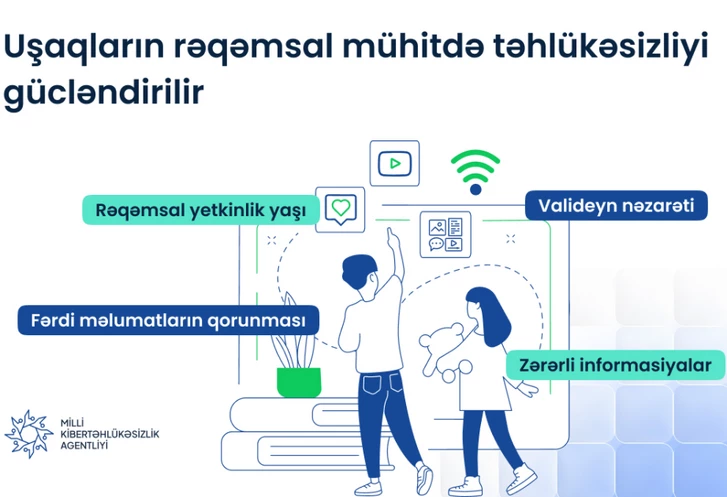 Uşaqların rəqəmsal mühitdə təhlükəsizliyi gücləndirilir

Rəqəmsal yetkinlik yaşı

Valideyn nəzarəti

Fərdi məlumatların qorunması

Zərərli informasiyalar

MİLLİ KİBERTƏHLÜKƏSİZLİK AGENTLİYİ